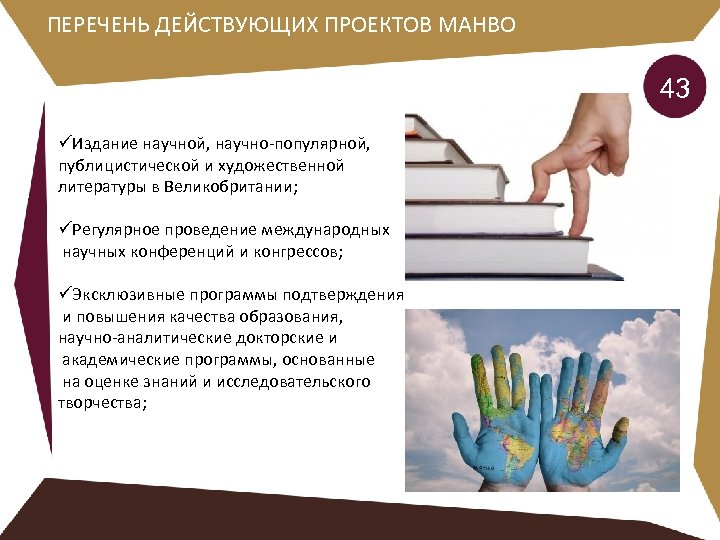 ПЕРЕЧЕНЬ ДЕЙСТВУЮЩИХ ПРОЕКТОВ МАНВО

43

✓Издание научной, научно-популярной, публицистической и художественной литературы в Великобритании;

✓Регулярное проведение международных научных конференций и конгрессов;

✓Эксклюзивные программы подтверждения и повышения качества образования, научно-аналитические докторские и академические программы, основанные на оценке знаний и исследовательского творчества;